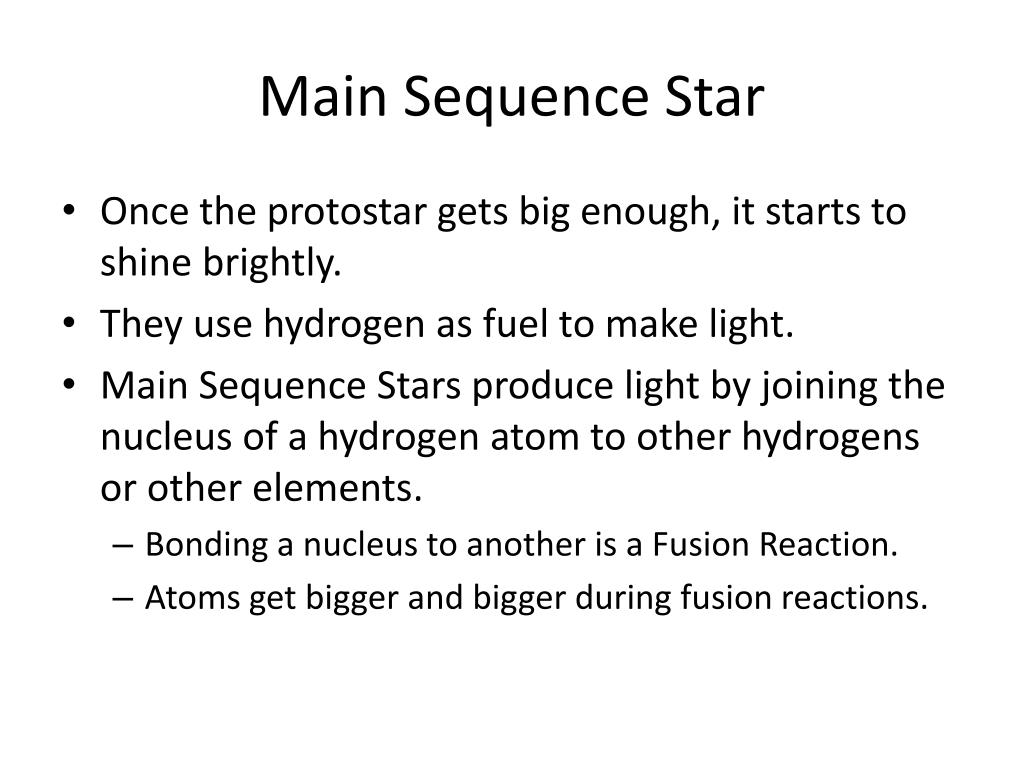 Main Sequence Star

• Once the protostar gets big enough, it starts to shine brightly.
• They use hydrogen as fuel to make light.
• Main Sequence Stars produce light by joining the nucleus of a hydrogen atom to other hydrogens or other elements.
– Bonding a nucleus to another is a Fusion Reaction.
– Atoms get bigger and bigger during fusion reactions.